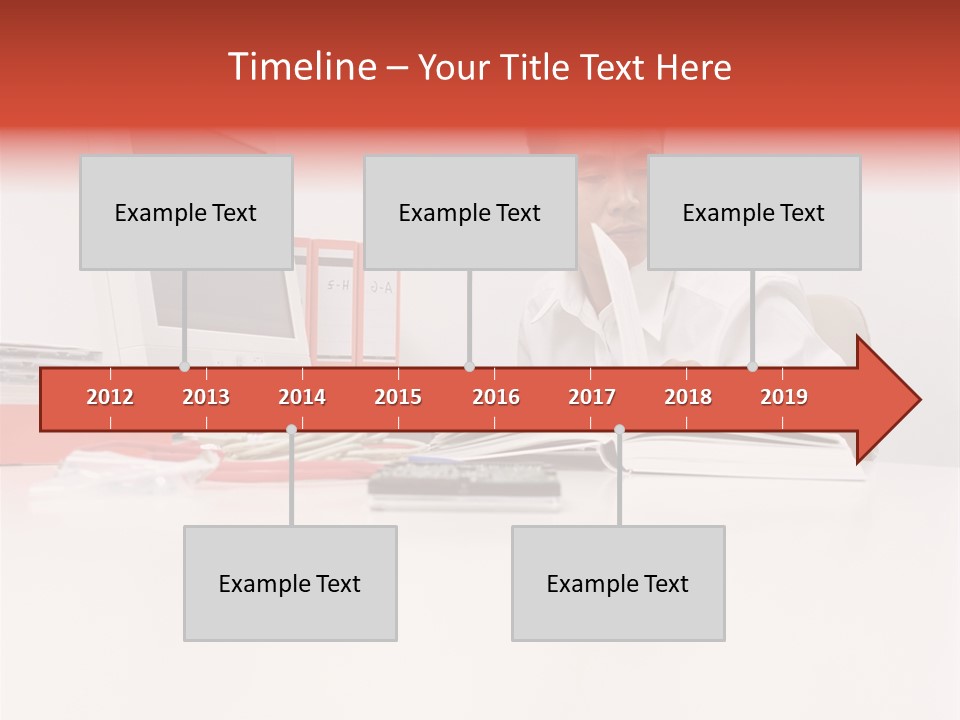 Timeline – Your Title Text Here

Example Text

Example Text

Example Text

2012 2013 2014 2015 2016 2017 2018 2019

Example Text

Example Text